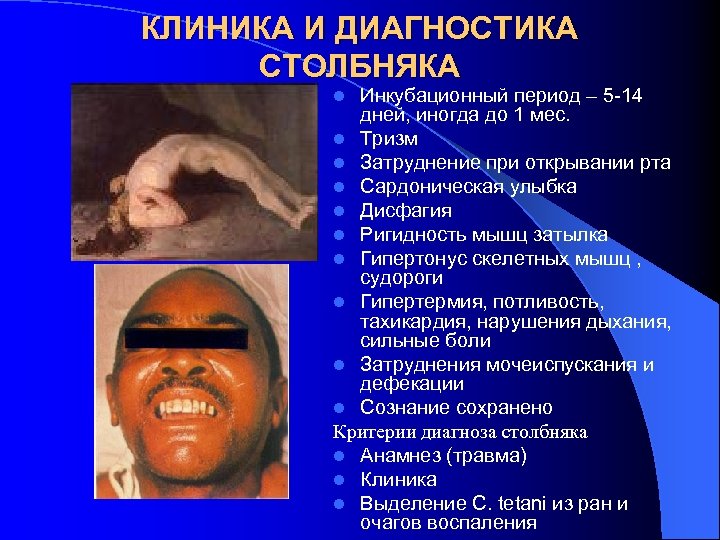 КЛИНИКА И ДИАГНОСТИКА СТОЛБНЯКА

- Инкубационный период – 5-14 дней, иногда до 1 мес.
- Тризм
- Затруднение при открывании рта
- Сардоническая улыбка
- Дисфагия
- Ригидность мышц затылка
- Гипертонус скелетных мышц , судороги
- Гипертермия, потливость, тахикардия, нарушения дыхания, сильные боли
- Затруднения мочеиспускания и дефекации
- Сознание сохранено

Критерии диагноза столбняка
- Анамнез (травма)
- Клиника
- Выделение C. tetani из ран и очагов воспаления